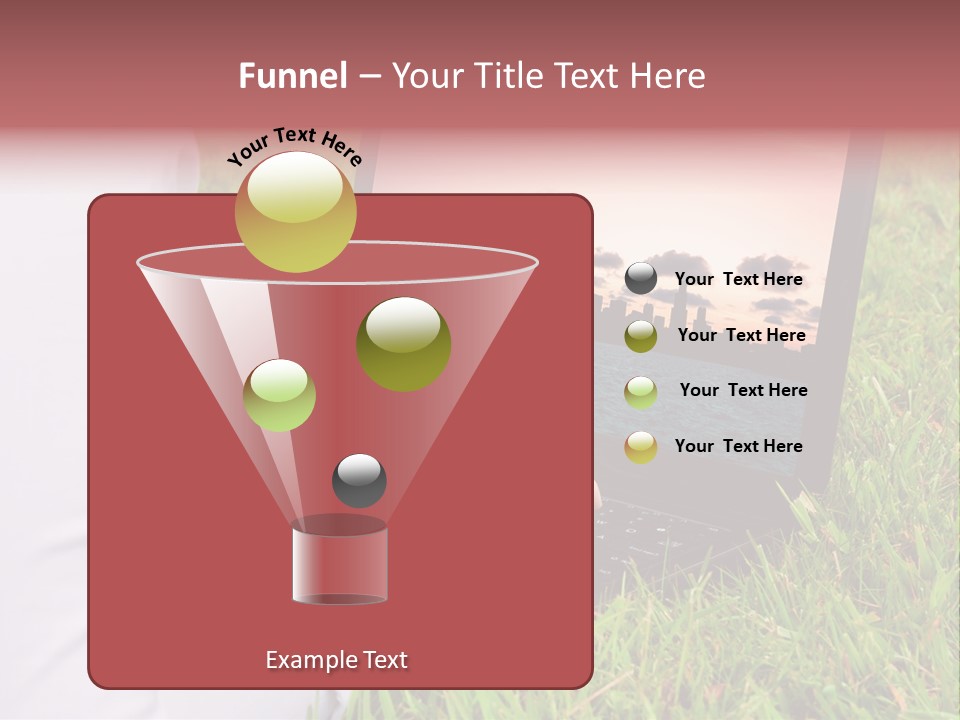 Funnel – Your Title Text Here

Your Text Here

Your Text Here

Your Text Here

Your Text Here

Your Text Here

Example Text